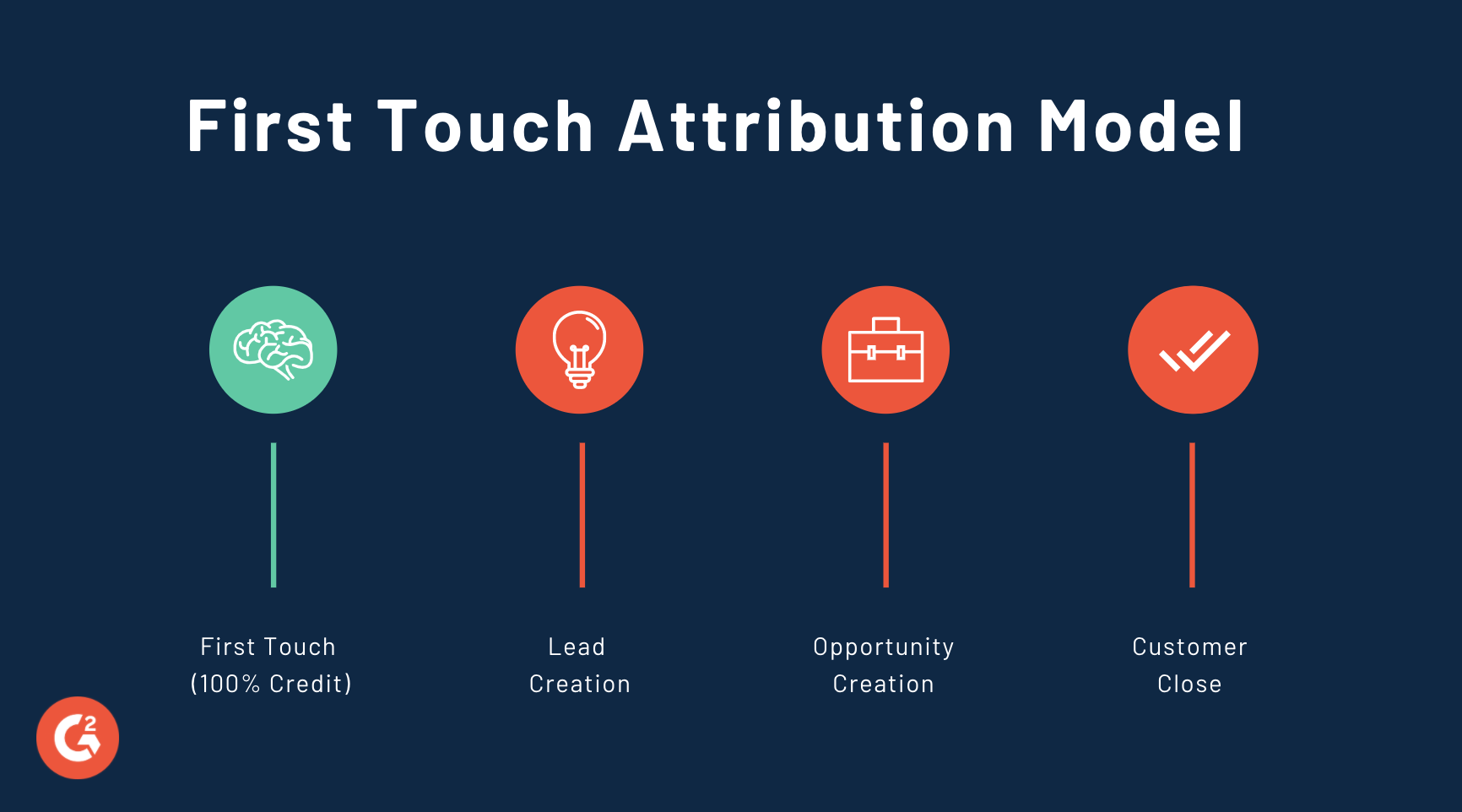 First Touch Attribution Model

First Touch
(100% Credit)

Lead
Creation

Opportunity
Creation

Customer
Close

G2